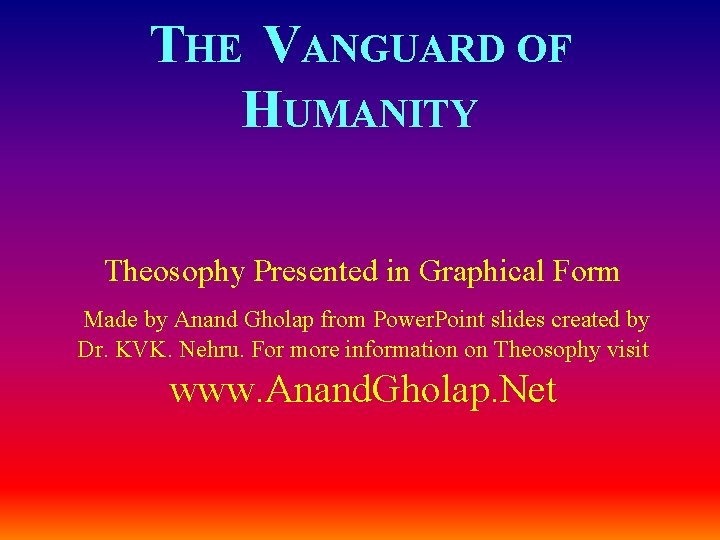 THE VANGUARD OF HUMANITY

Theosophy Presented in Graphical Form

Made by Anand Gholap from PowerPoint slides created by Dr. KVK. Nehru. For more information on Theosophy visit

www.AnandGholap.Net